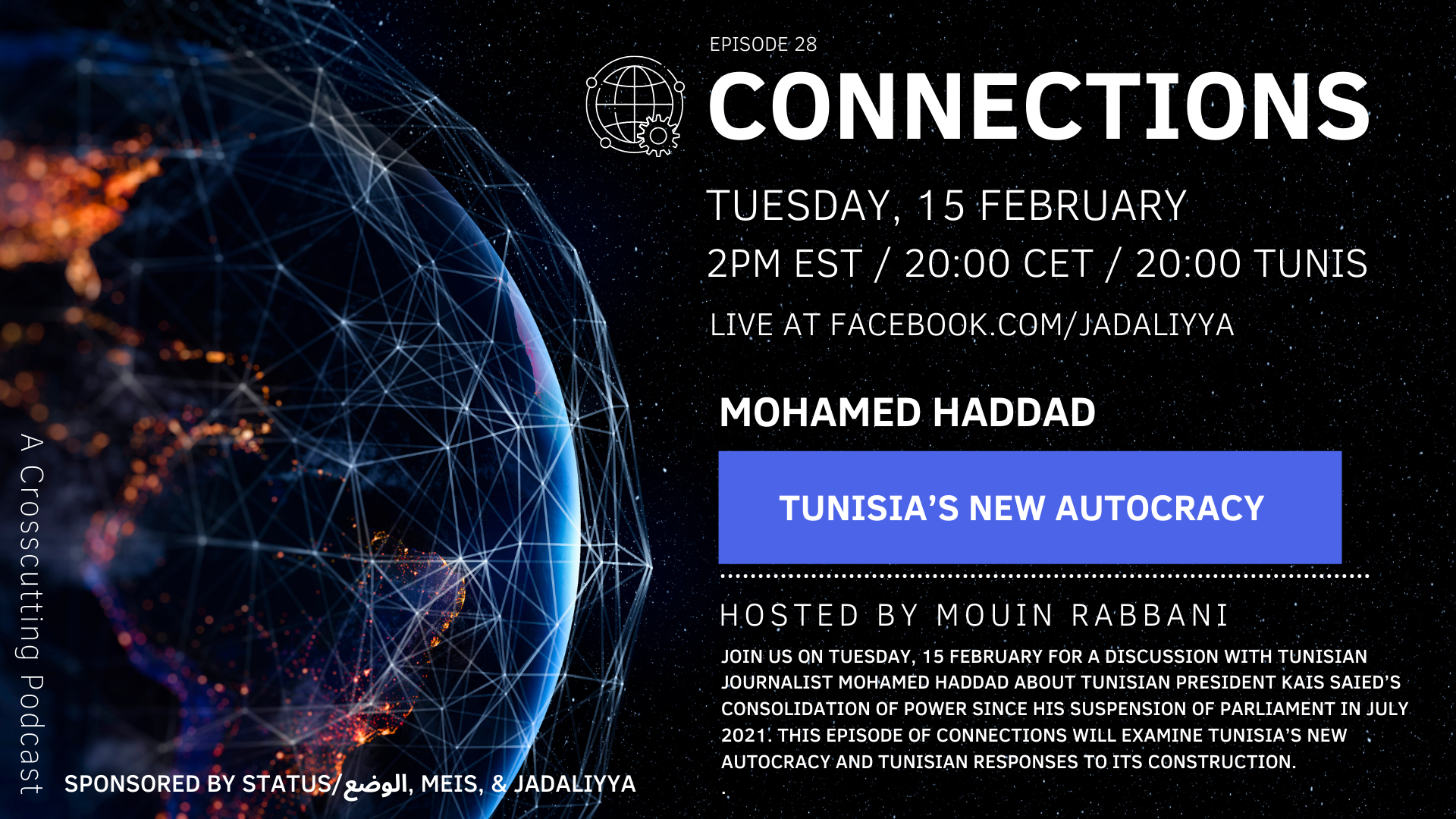 EPISODE 28
CONNECTIONS

TUESDAY, 15 FEBRUARY
2PM EST / 20:00 CET / 20:00 TUNIS
LIVE AT FACEBOOK.COM/JADALIYYA

MOHAMED HADDAD

TUNISIA'S NEW AUTOCRACY

HOSTED BY MOUIN RABBANI

JOIN US ON TUESDAY, 15 FEBRUARY FOR A DISCUSSION WITH TUNISIAN JOURNALIST MOHAMED HADDAD ABOUT TUNISIAN PRESIDENT KAIS SAIED'S CONSOLIDATION OF POWER SINCE HIS SUSPENSION OF PARLIAMENT IN JULY 2021. THIS EPISODE OF CONNECTIONS WILL EXAMINE TUNISIA'S NEW AUTOCRACY AND TUNISIAN RESPONSES TO ITS CONSTRUCTION.

A Crosscutting Podcast

SPONSORED BY STATUS/الوضع, MEIS, & JADALIYYA